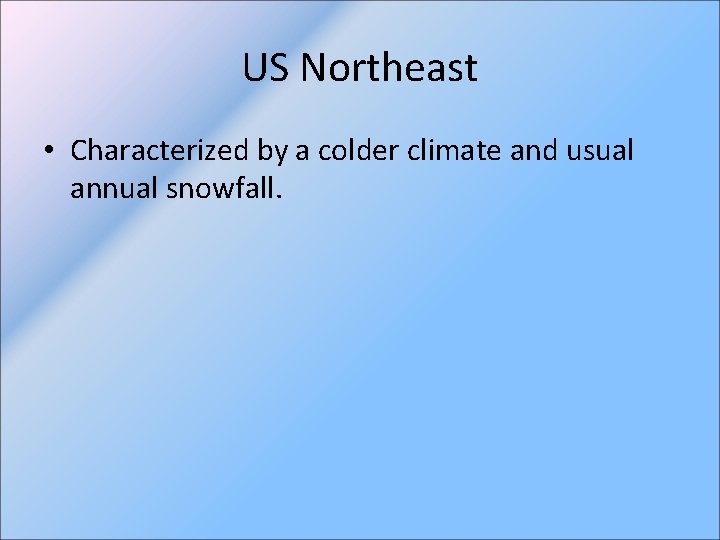 US Northeast

• Characterized by a colder climate and usual annual snowfall.